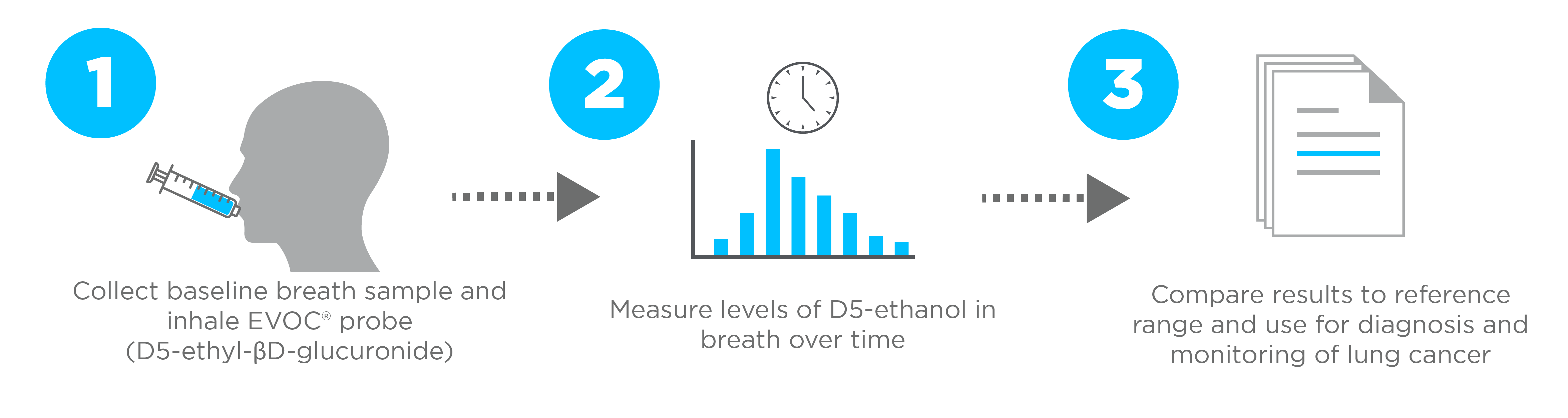 1

Collect baseline breath sample and inhale EVOC® probe (D5-ethyl-βD-glucuronide)

2

Measure levels of D5-ethanol in breath over time

3

Compare results to reference range and use for diagnosis and monitoring of lung cancer